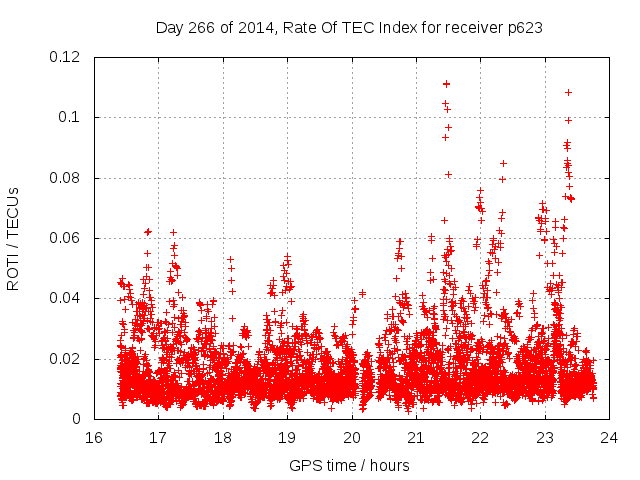 Day 266 of 2014, Rate Of TEC Index for receiver p623

ROTI / TECUs

0.12
0.1
0.08
0.06
0.04
0.02
0

16 17 18 19 20 21 22 23 24

GPS time / hours